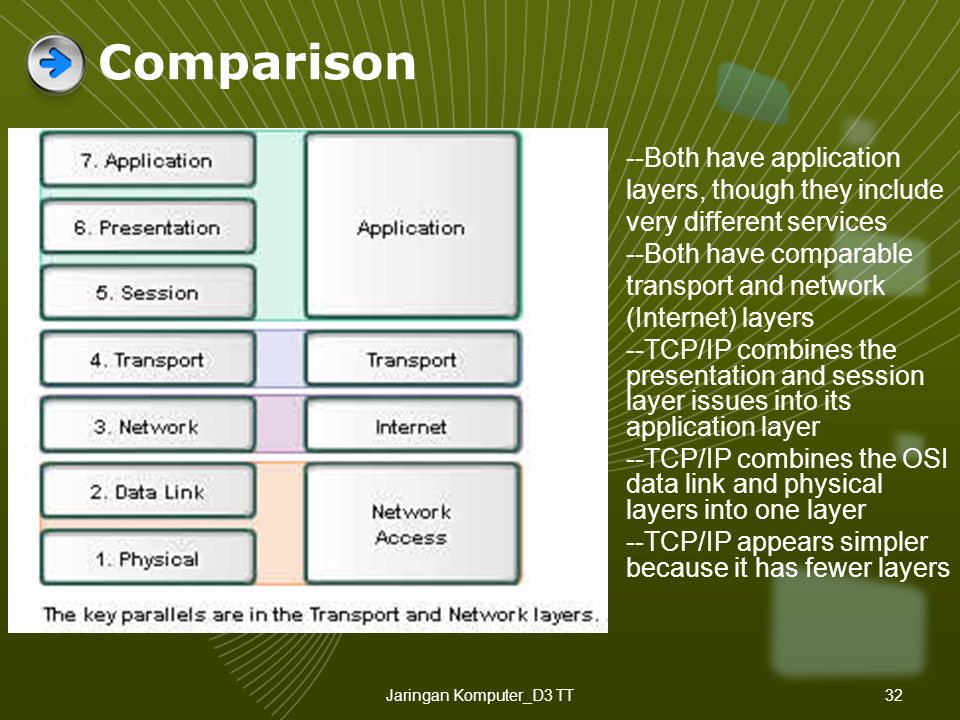 Comparison

7. Application
6. Presentation
5. Session
4. Transport
3. Network
2. Data Link
1. Physical

Application
Transport
Internet
Network Access

The key parallels are in the Transport and Network layers.

--Both have application layers, though they include very different services

--Both have comparable transport and network (Internet) layers

--TCP/IP combines the presentation and session layer issues into its application layer

--TCP/IP combines the OSI data link and physical layers into one layer

--TCP/IP appears simpler because it has fewer layers

Jaringan Komputer_D3 TT

32